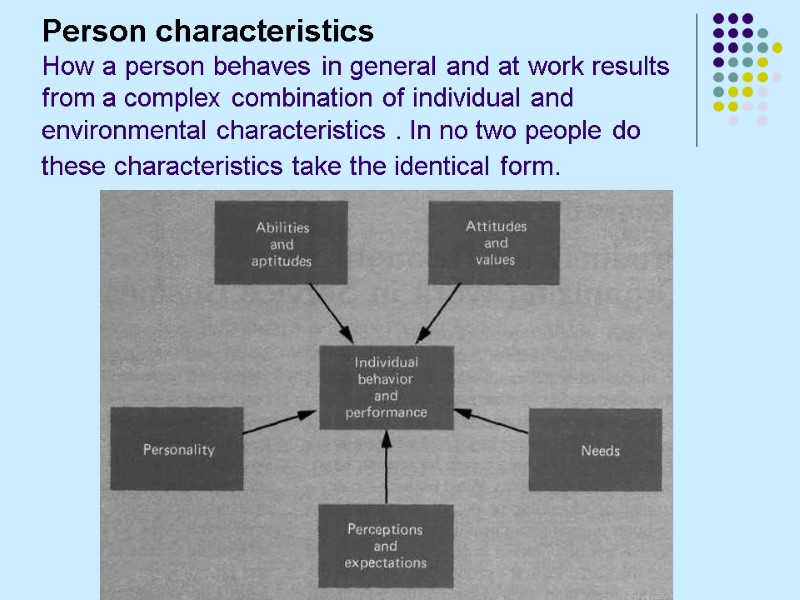 Person characteristics
How a person behaves in general and at work results from a complex combination of individual and environmental characteristics . In no two people do these characteristics take the identical form.

Abilities and aptitudes

Attitudes and values

Individual behavior and performance

Personality

Needs

Perceptions and expectations